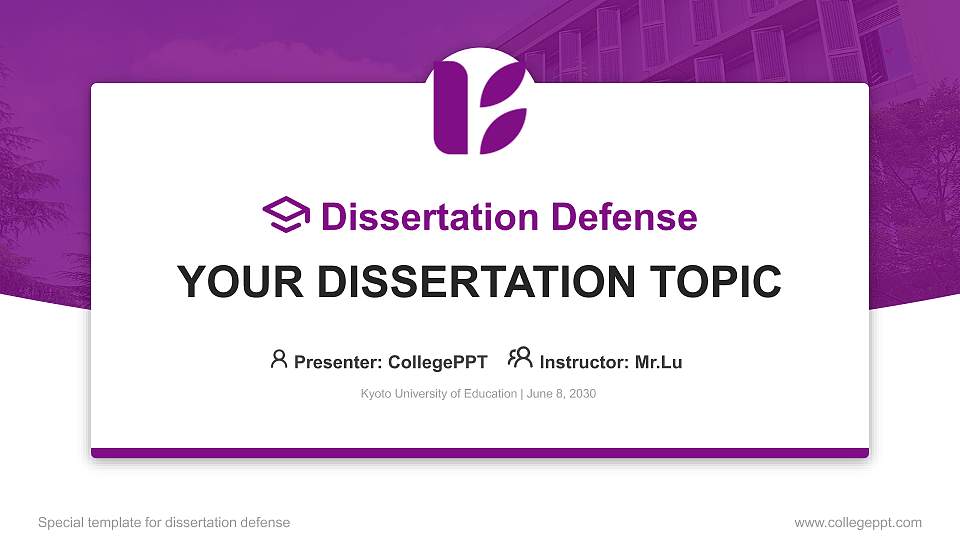 Dissertation Defense

YOUR DISSERTATION TOPIC

Presenter: CollegePPT Instructor: Mr.Lu

Kyoto University of Education | June 8, 2030

Special template for dissertation defense

www.collegeppt.com